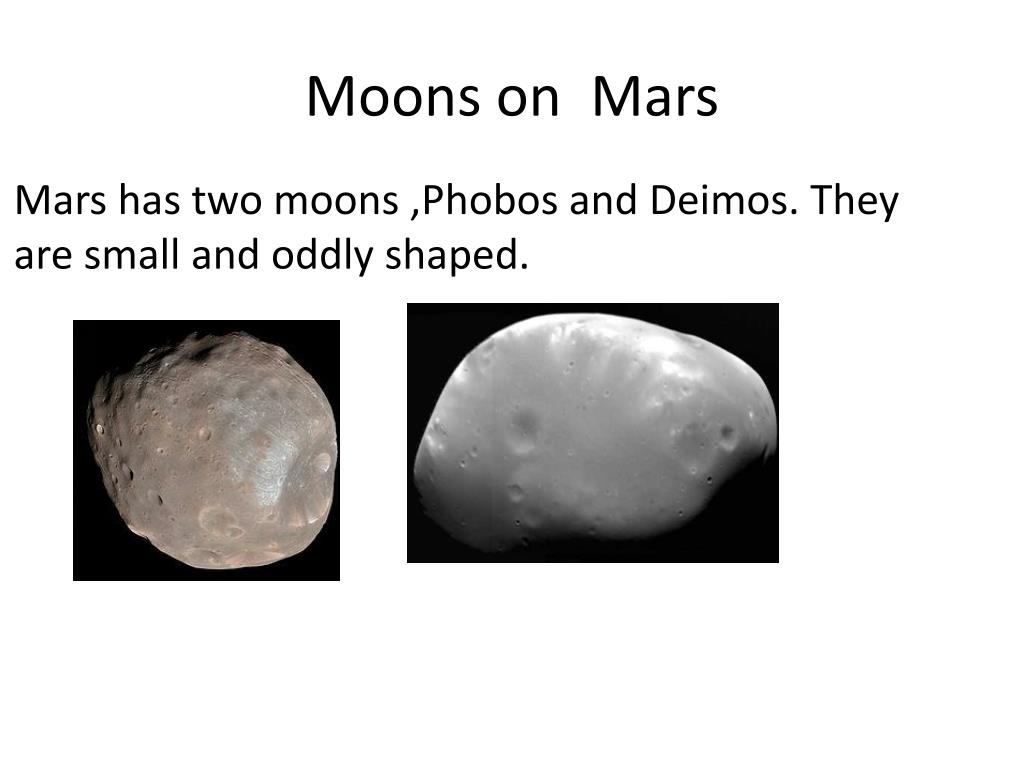 Moons on  Mars

Mars has two moons ,Phobos and Deimos. They are small and oddly shaped.